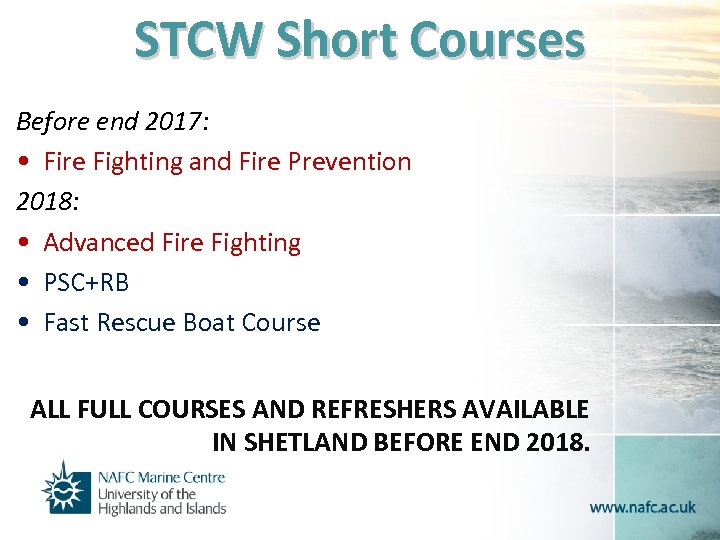 STCW Short Courses

Before end 2017:

• Fire Fighting and Fire Prevention

2018:

• Advanced Fire Fighting
• PSC+RB
• Fast Rescue Boat Course

ALL FULL COURSES AND REFRESHERS AVAILABLE IN SHETLAND BEFORE END 2018.

NAFC Marine Centre
University of the Highlands and Islands

www.nafc.ac.uk